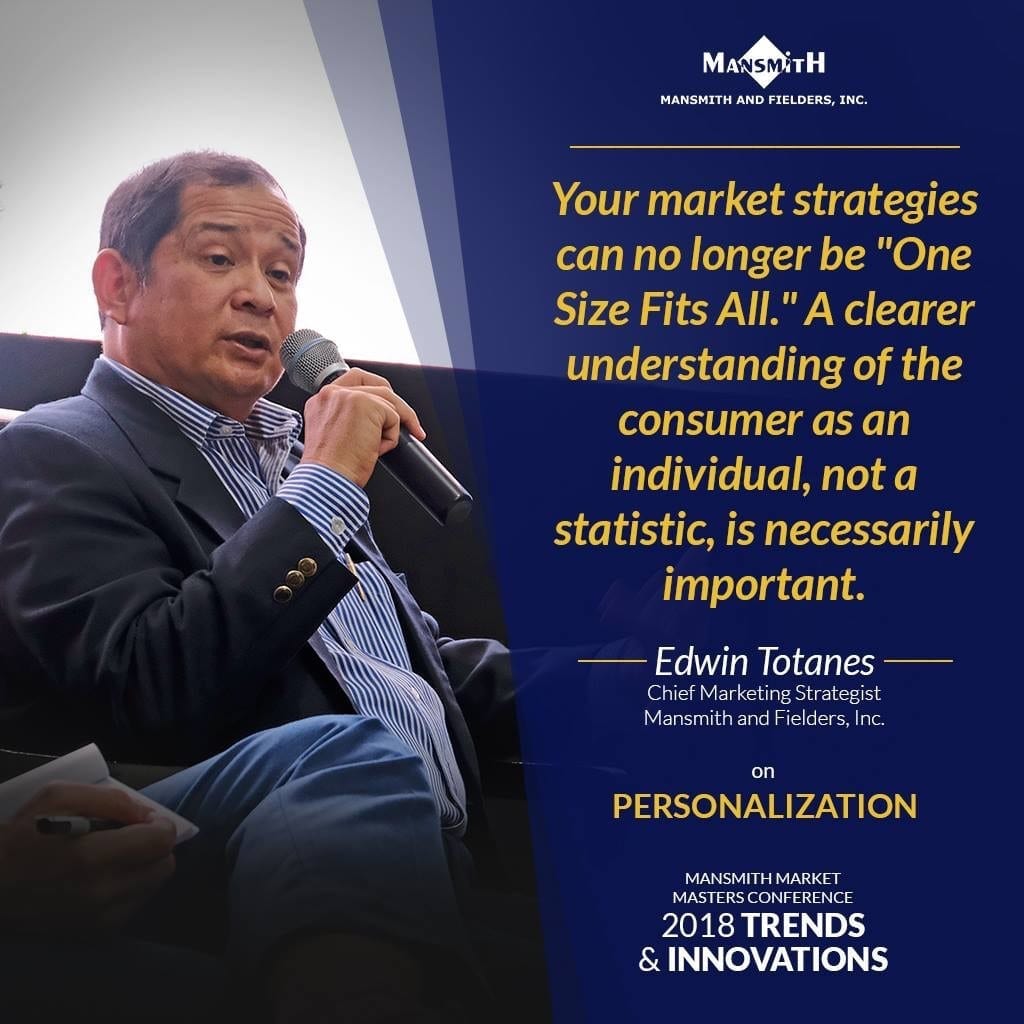 MANSMITH
MANSMITH AND FIELDERS, INC.

Your market strategies can no longer be "One Size Fits All." A clearer understanding of the consumer as an individual, not a statistic, is necessarily important.

Edwin Totanes
Chief Marketing Strategist
Mansmith and Fielders, Inc.

on
PERSONALIZATION

MANSMITH MARKET MASTERS CONFERENCE
2018 TRENDS & INNOVATIONS